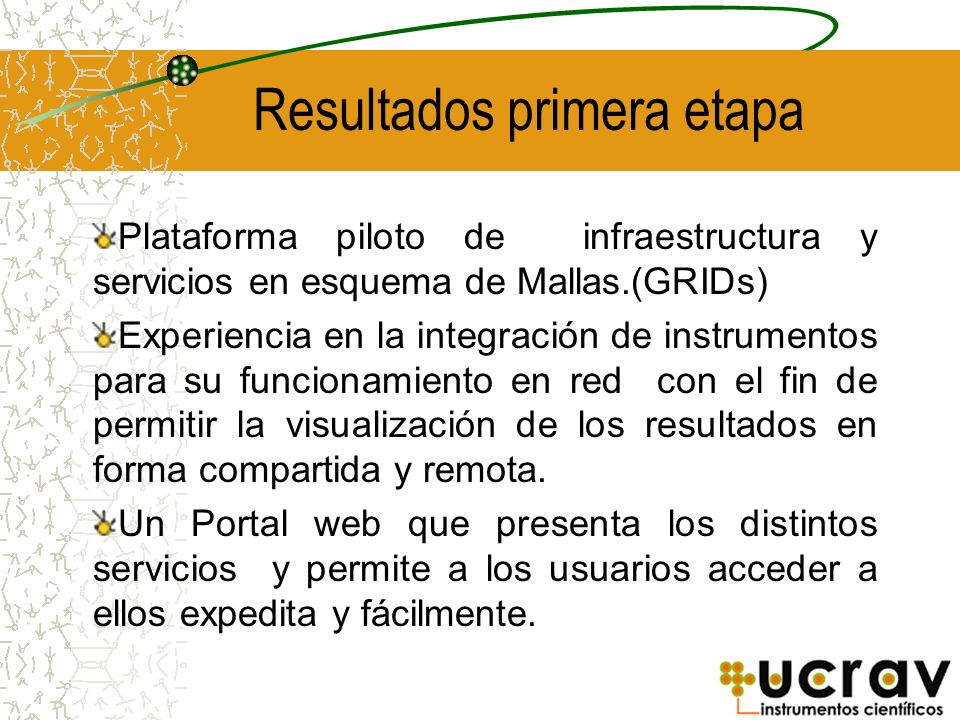 Resultados primera etapa

Plataforma piloto de infraestructura y servicios en esquema de Mallas.(GRIDs)

Experiencia en la integración de instrumentos para su funcionamiento en red con el fin de permitir la visualización de los resultados en forma compartida y remota.

Un Portal web que presenta los distintos servicios y permite a los usuarios acceder a ellos expedita y fácilmente.

ucrav
instrumentos científicos